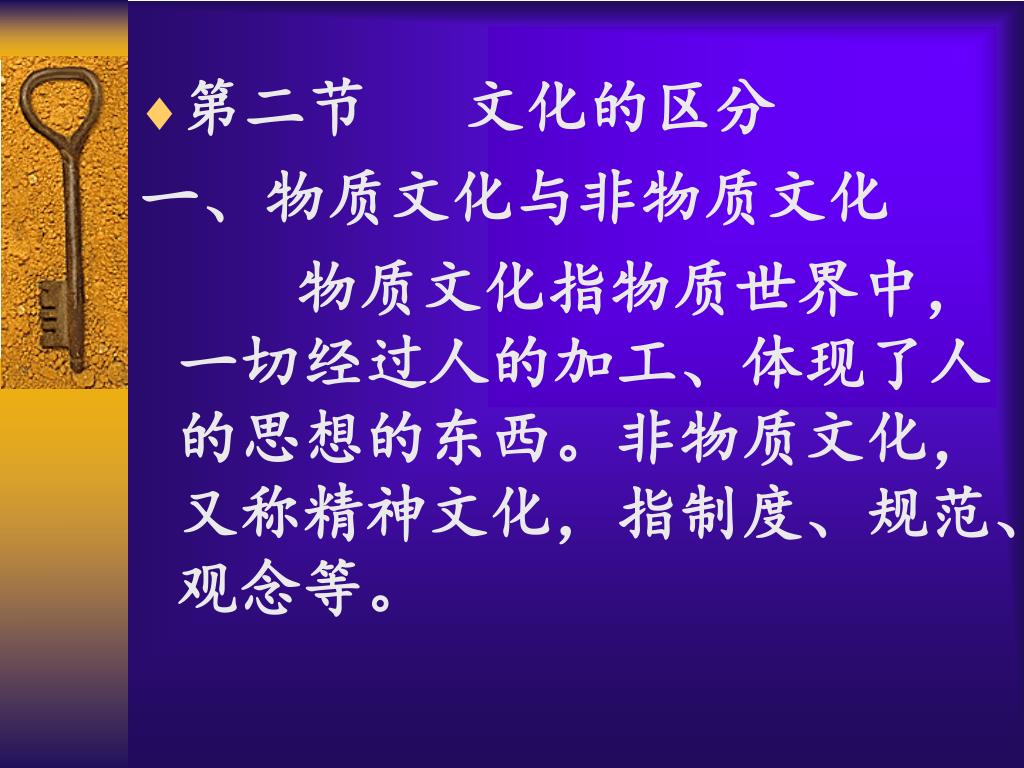 第二节　　文化的区分

一、物质文化与非物质文化

物质文化指物质世界中，一切经过人的加工、体现了人的思想的东西。非物质文化，又称精神文化，指制度、规范、观念等。